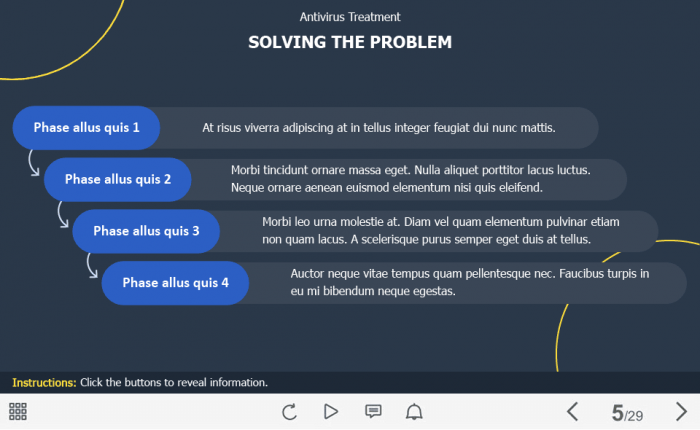 Antivirus Treatment

SOLVING THE PROBLEM

Phase allus quis 1

At risus viverra adipiscing at in tellus integer feugiat dui nunc mattis.

Phase allus quis 2

Morbi tincidunt ornare massa eget. Nulla aliquet porttitor lacus luctus. Neque ornare aenean euismod elementum nisi quis eleifend.

Phase allus quis 3

Morbi leo urna molestie at. Diam vel quam elementum pulvinar etiam non quam lacus. A scelerisque purus semper eget duis at tellus.

Phase allus quis 4

Auctor neque vitae tempus quam pellentesque nec. Faucibus turpis in eu mi bibendum neque egestas.

Instructions: Click the buttons to reveal information.

5/29